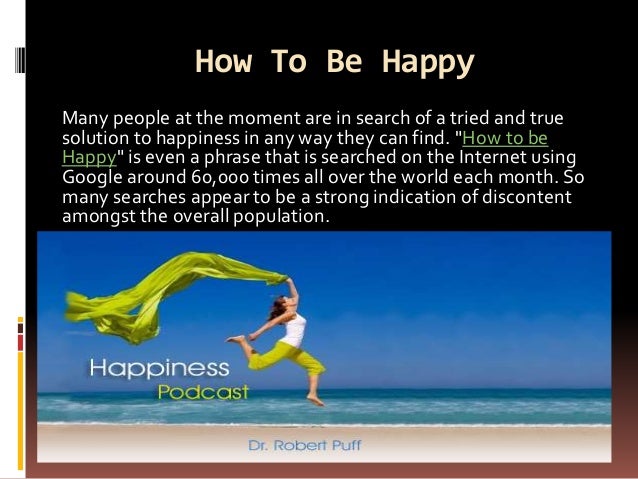 How To Be Happy

Many people at the moment are in search of a tried and true solution to happiness in any way they can find. "How to be Happy" is even a phrase that is searched on the Internet using Google around 60,000 times all over the world each month. So many searches appear to be a strong indication of discontent amongst the overall population.

Happiness
Podcast

Dr. Robert Puff